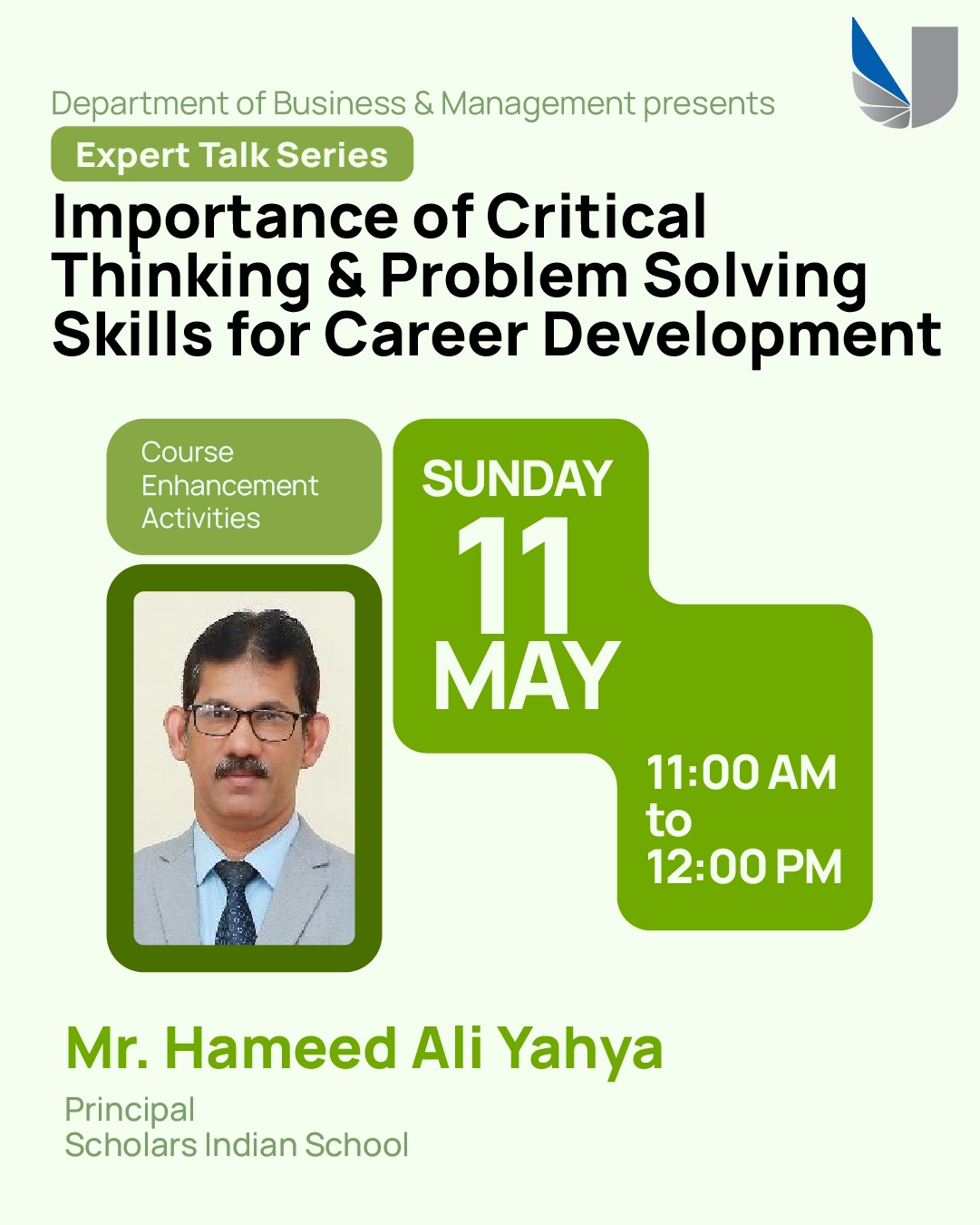 Department of Business & Management presents

Expert Talk Series

Importance of Critical Thinking & Problem Solving Skills for Career Development

Course Enhancement Activities

SUNDAY
11
MAY

11:00 AM
to
12:00 PM

Mr. Hameed Ali Yahya

Principal
Scholars Indian School